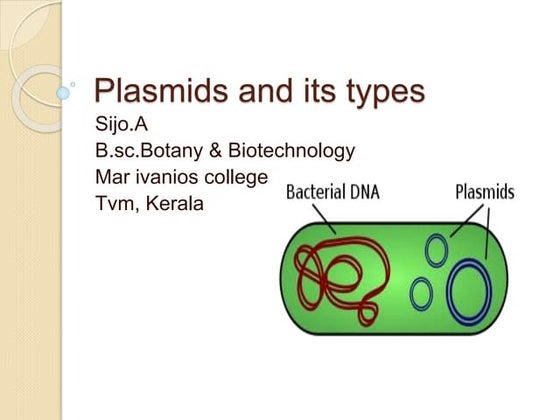 Plasmids and its types

Sijo.A
B.sc.Botany & Biotechnology
Mar ivanios college
Tvm, Kerala

Bacterial DNA

Plasmids